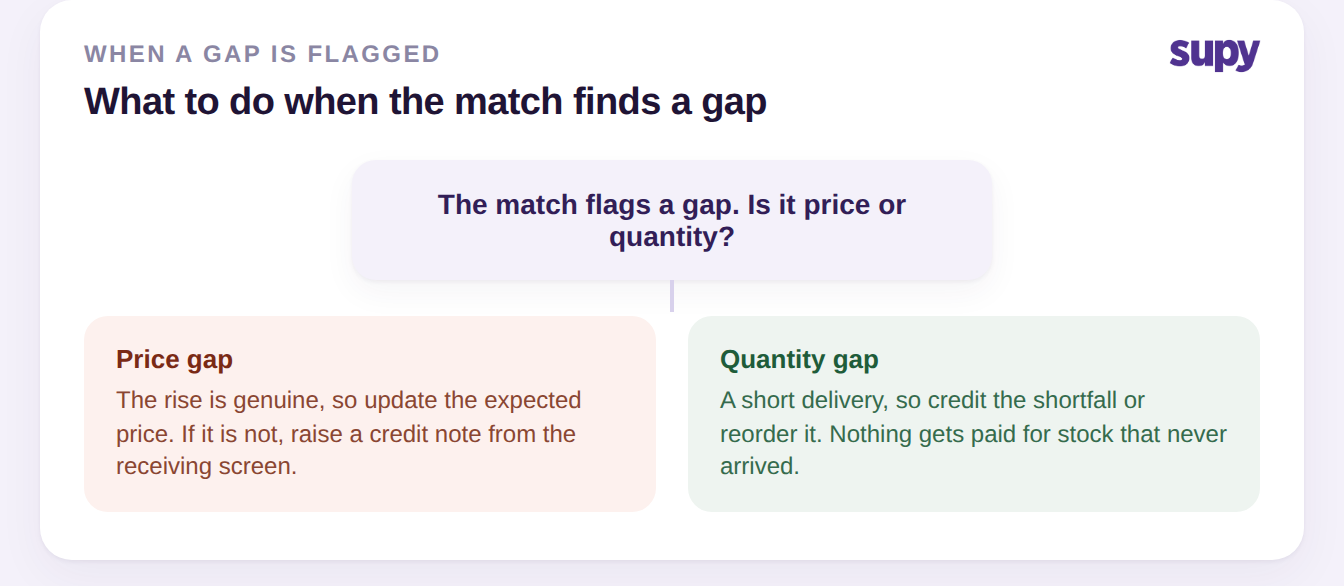 WHEN A GAP IS FLAGGED

supy

What to do when the match finds a gap

The match flags a gap. Is it price or quantity?

Price gap

The rise is genuine, so update the expected price. If it is not, raise a credit note from the receiving screen.

Quantity gap

A short delivery, so credit the shortfall or reorder it. Nothing gets paid for stock that never arrived.